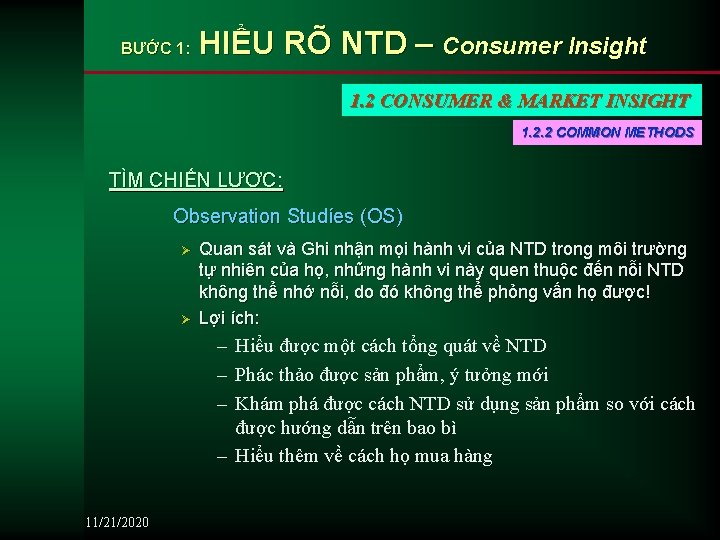 BƯỚC 1: HIỂU RÕ NTD – Consumer Insight

1.2 CONSUMER & MARKET INSIGHT

1.2.2 COMMON METHODS

TÌM CHIẾN LƯỢC:

Observation Studies (OS)

➢ Quan sát và Ghi nhận mọi hành vi của NTD trong môi trường tự nhiên của họ, những hành vi này quen thuộc đến nỗi NTD không thể nhớ nỗi, do đó không thể phỏng vấn họ được!

➢ Lợi ích:

– Hiểu được một cách tổng quát về NTD

– Phác thảo được sản phẩm, ý tưởng mới

– Khám phá được cách NTD sử dụng sản phẩm so với cách được hướng dẫn trên bao bì

– Hiểu thêm về cách họ mua hàng

11/21/2020